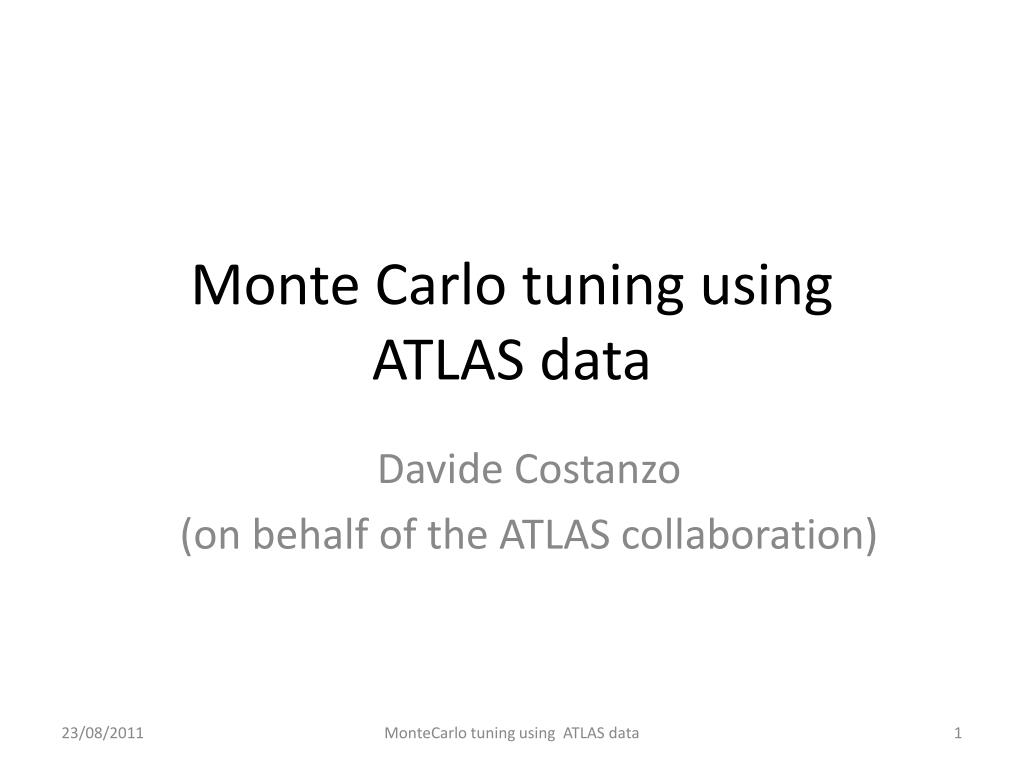 Monte Carlo tuning using ATLAS data

Davide Costanzo
(on behalf of the ATLAS collaboration)

23/08/2011 MonteCarlo tuning using ATLAS data 1